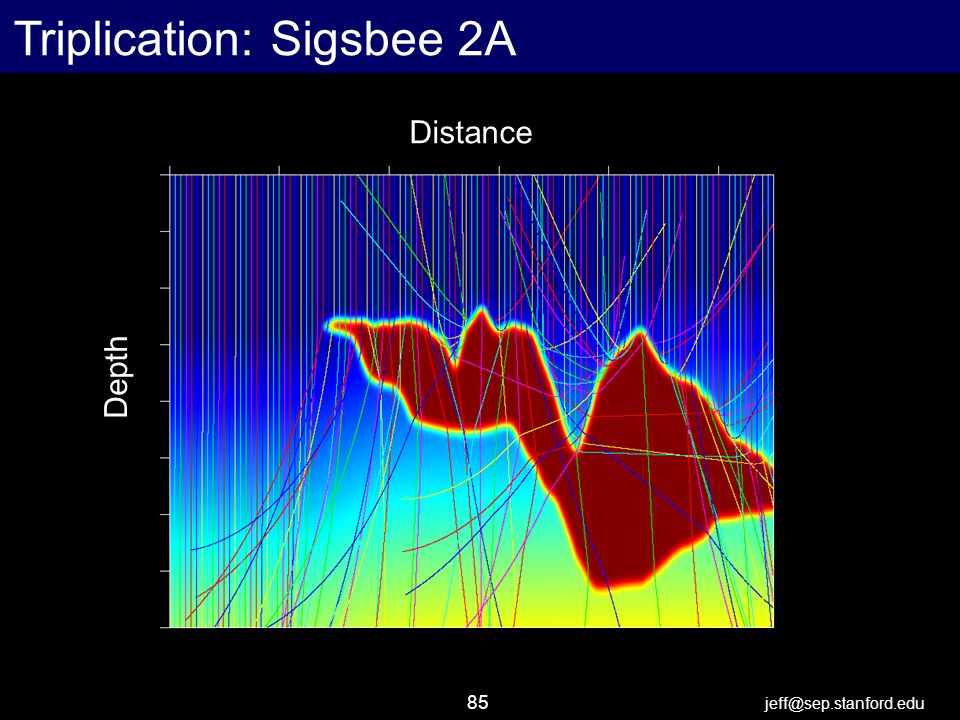 Triplication: Sigsbee 2A

Distance

Depth

85

jeff@sep.stanford.edu